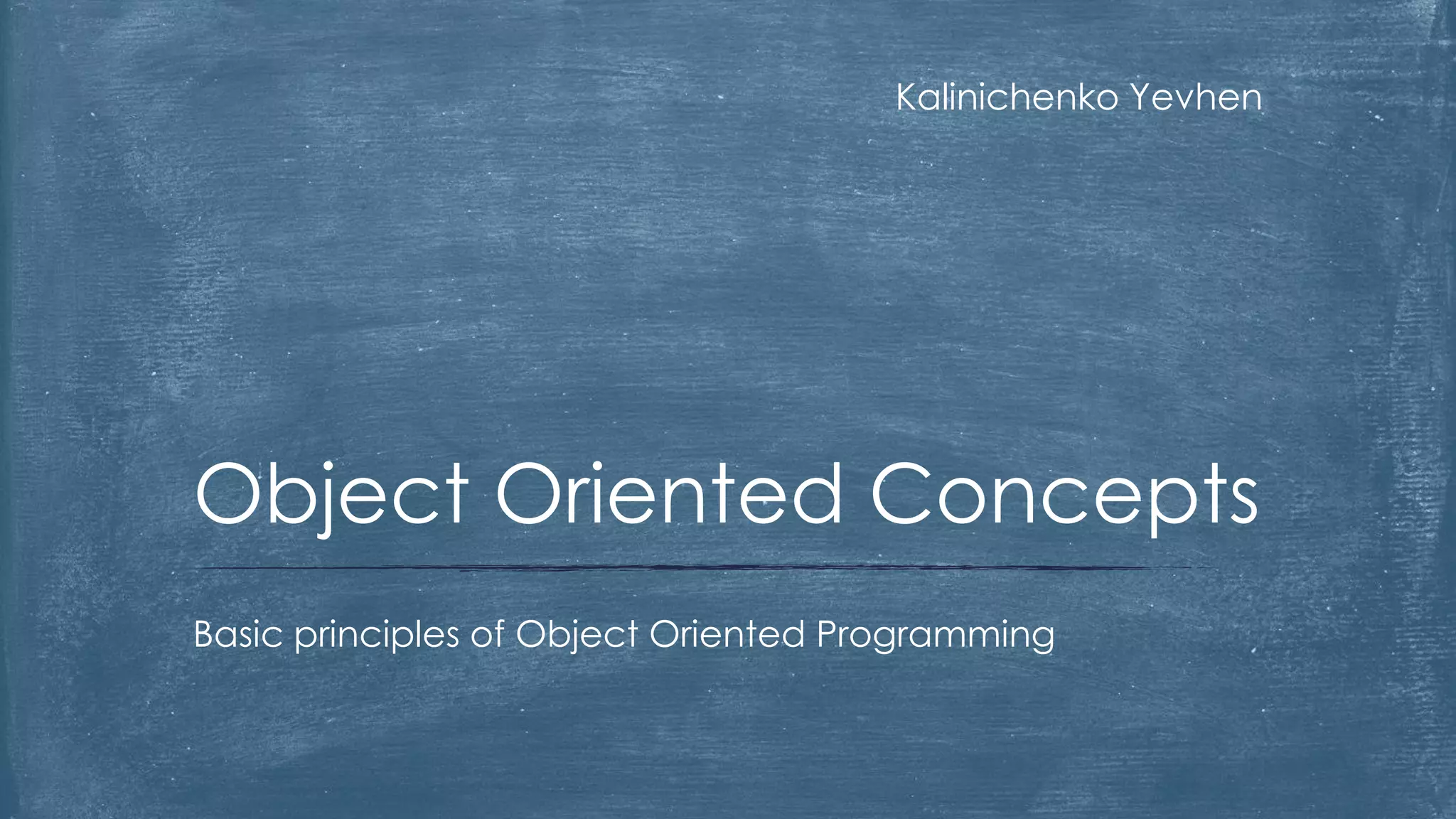 Kalinichenko Yevhen

Object Oriented Concepts

Basic principles of Object Oriented Programming